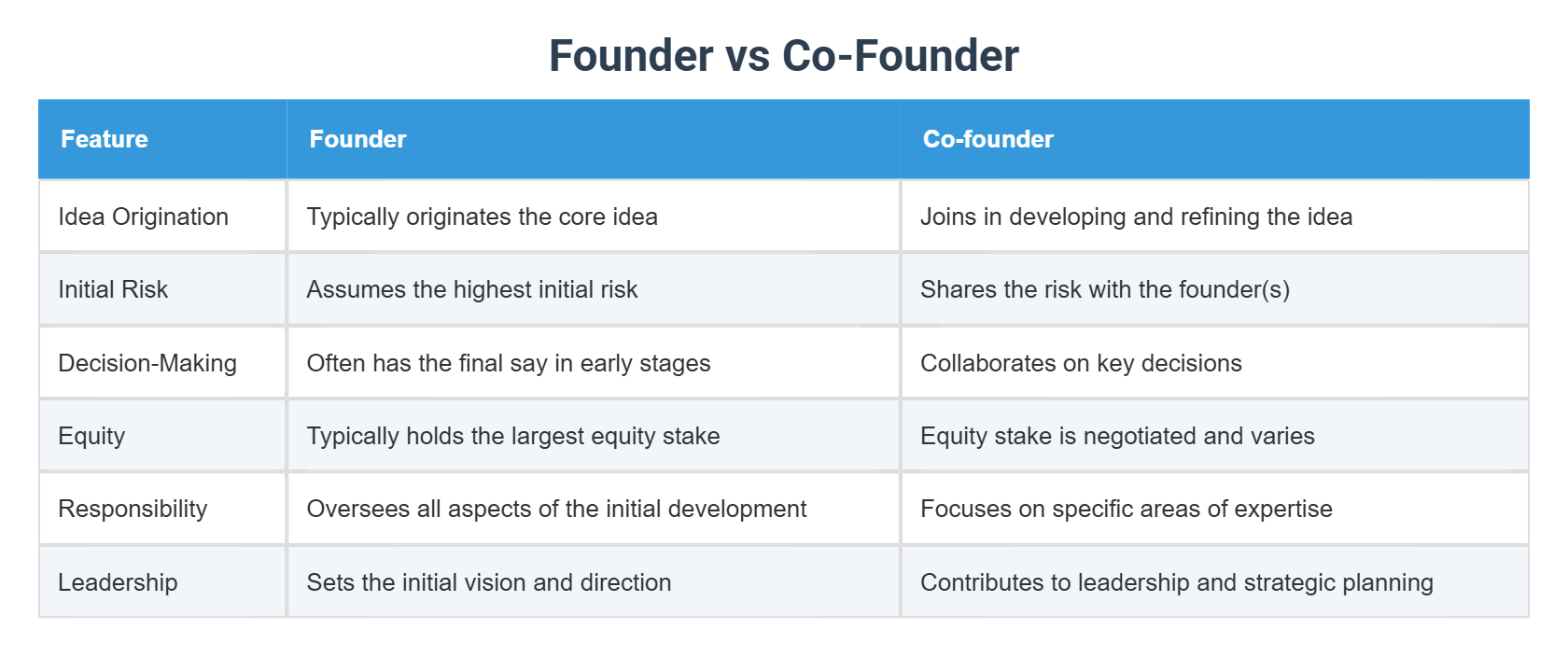 Founder vs Co-Founder

| Feature | Founder | Co-founder |
|---|---|---|
| Idea Origination | Typically originates the core idea | Joins in developing and refining the idea |
| Initial Risk | Assumes the highest initial risk | Shares the risk with the founder(s) |
| Decision-Making | Often has the final say in early stages | Collaborates on key decisions |
| Equity | Typically holds the largest equity stake | Equity stake is negotiated and varies |
| Responsibility | Oversees all aspects of the initial development | Focuses on specific areas of expertise |
| Leadership | Sets the initial vision and direction | Contributes to leadership and strategic planning |